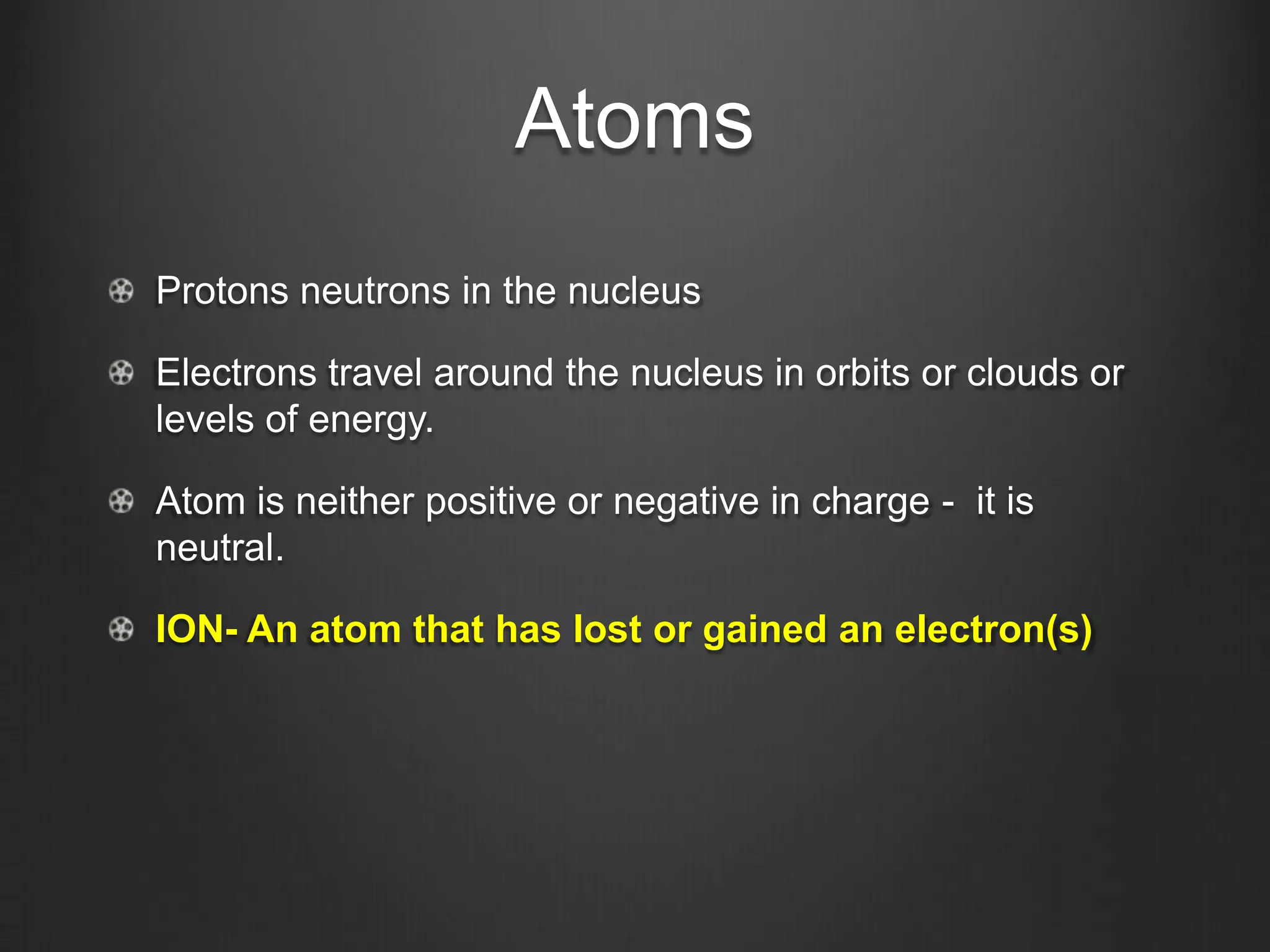 Atoms

Protons neutrons in the nucleus

Electrons travel around the nucleus in orbits or clouds or levels of energy.

Atom is neither positive or negative in charge - it is neutral.

ION- An atom that has lost or gained an electron(s)